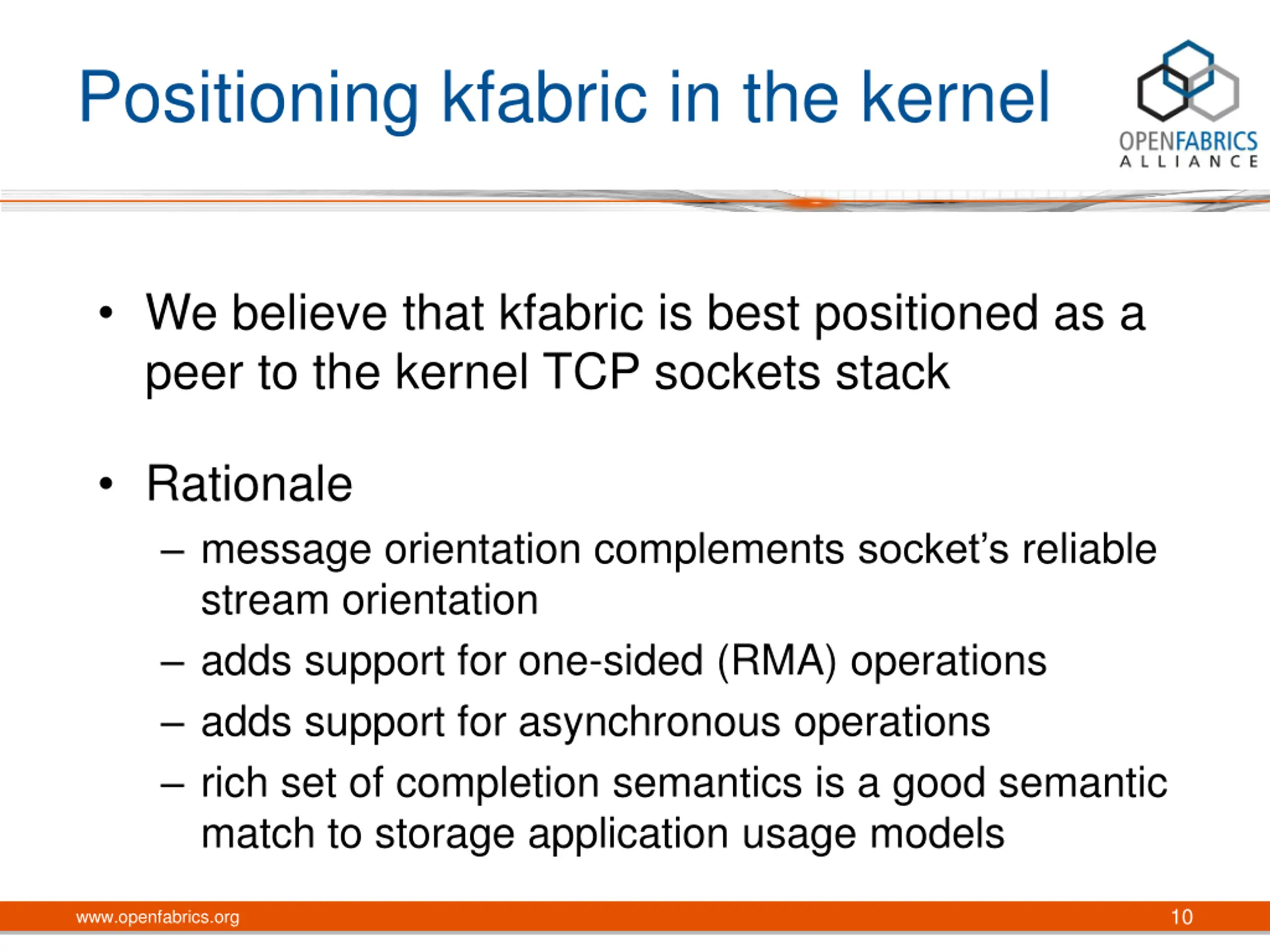 Positioning kfabric in the kernel

OPENFABRICS ALLIANCE

• We believe that kfabric is best positioned as a peer to the kernel TCP sockets stack

• Rationale
– message orientation complements socket’s reliable stream orientation
– adds support for one-sided (RMA) operations
– adds support for asynchronous operations
– rich set of completion semantics is a good semantic match to storage application usage models

www.openfabrics.org

10